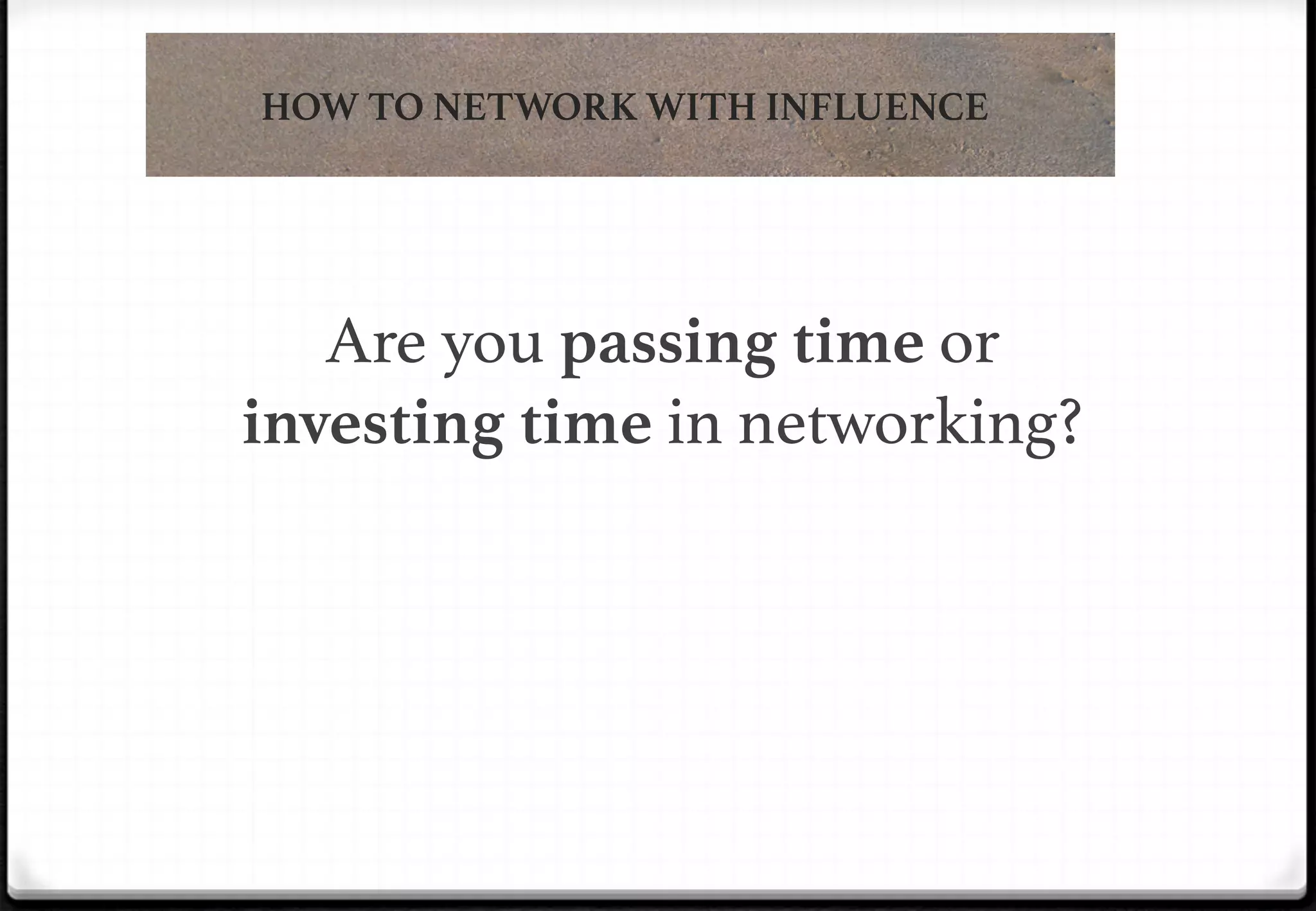 HOW TO NETWORK WITH INFLUENCE

Are you passing time or investing time in networking?